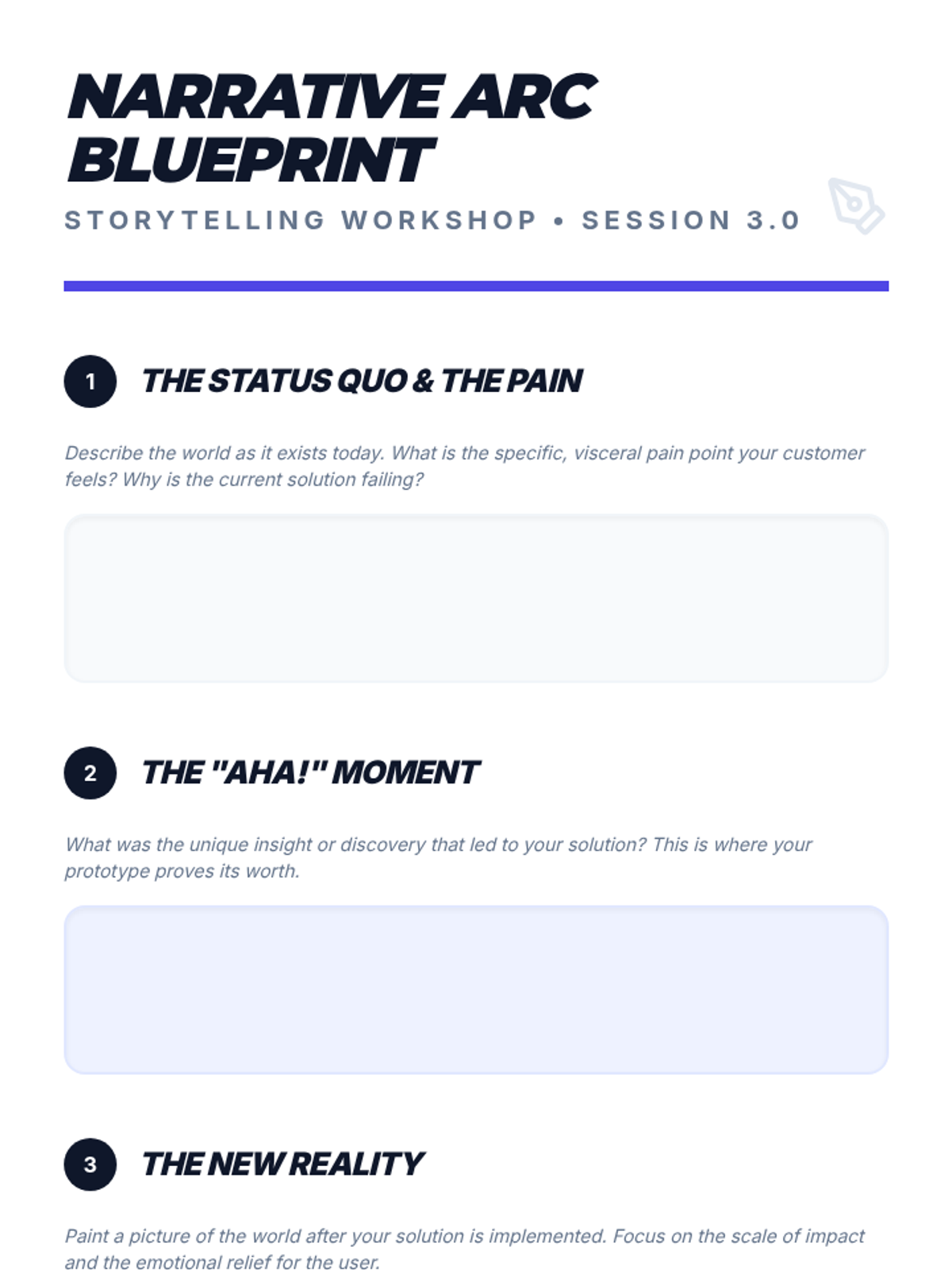 NARRATIVE ARC BLUEPRINT

STORYTELLING WORKSHOP • SESSION 3.0

1 THE STATUS QUO & THE PAIN

Describe the world as it exists today. What is the specific, visceral pain point your customer feels? Why is the current solution failing?

2 THE "AHA!" MOMENT

What was the unique insight or discovery that led to your solution? This is where your prototype proves its worth.

3 THE NEW REALITY

Paint a picture of the world after your solution is implemented. Focus on the scale of impact and the emotional relief for the user.